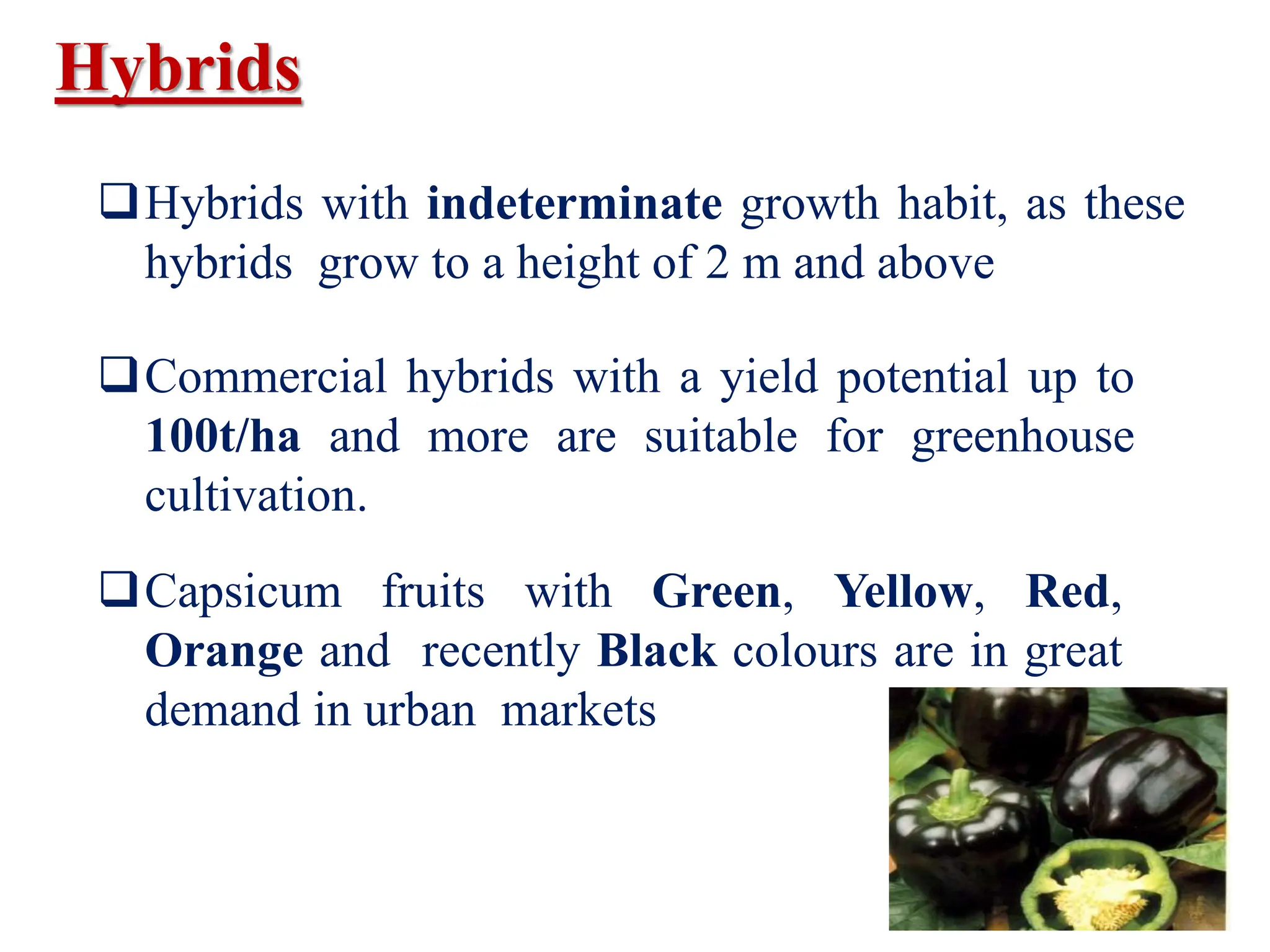 Hybrids

❑ Hybrids with indeterminate growth habit, as these hybrids grow to a height of 2 m and above

❑ Commercial hybrids with a yield potential up to 100t/ha and more are suitable for greenhouse cultivation.

❑ Capsicum fruits with Green, Yellow, Red, Orange and recently Black colours are in great demand in urban markets